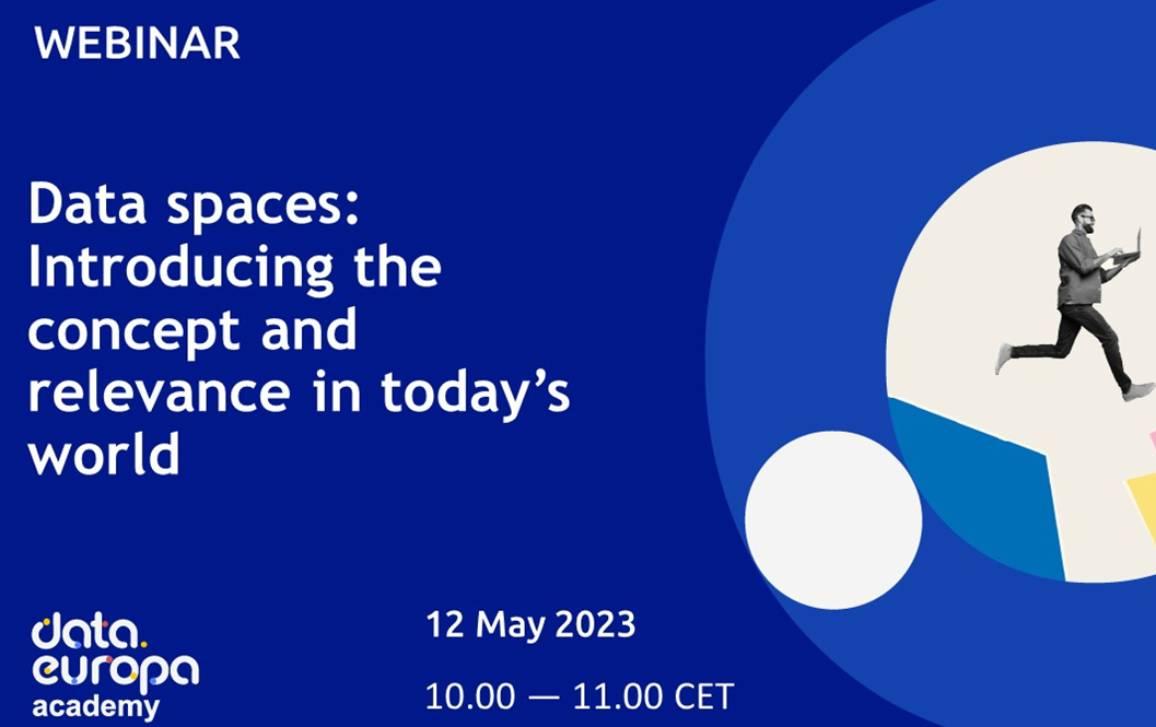 WEBINAR

Data spaces: Introducing the concept and relevance in today's world

data. europa academy

12 May 2023

10.00 — 11.00 CET